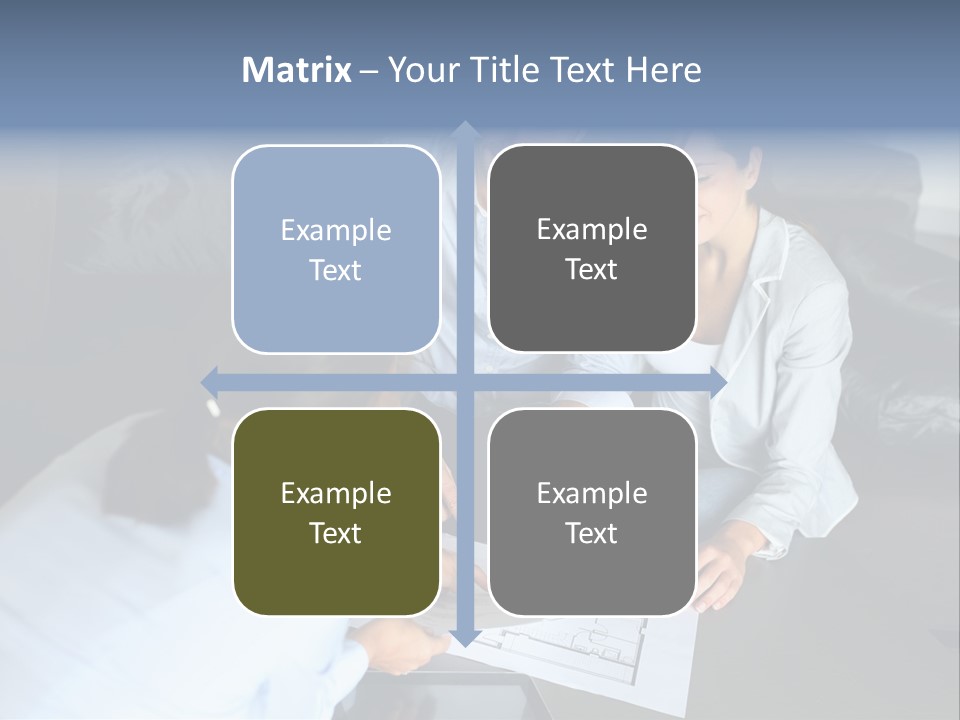 Matrix – Your Title Text Here

Example Text

Example Text

Example Text

Example Text